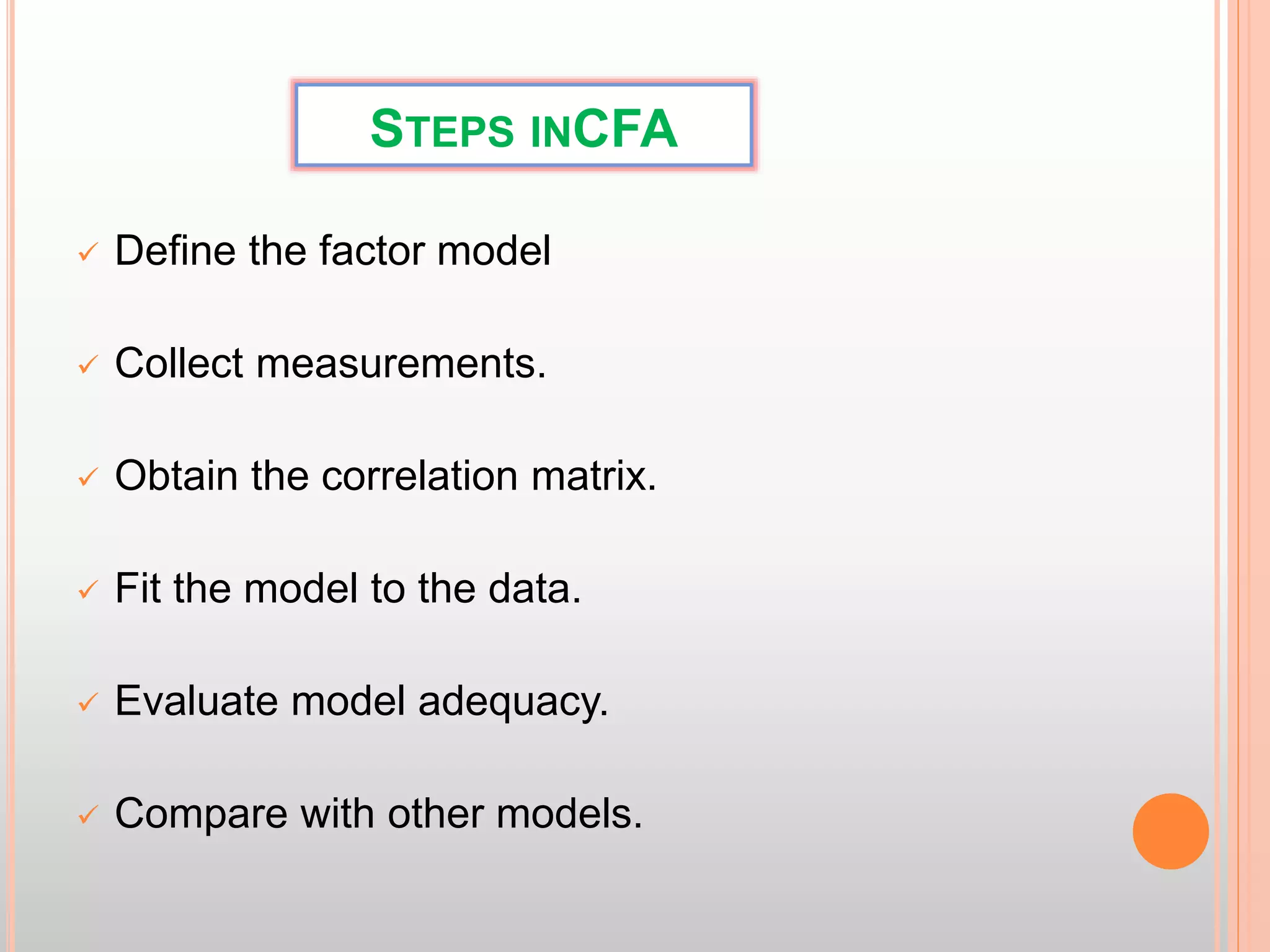 STEPS INCFA

✓ Define the factor model

✓ Collect measurements.

✓ Obtain the correlation matrix.

✓ Fit the model to the data.

✓ Evaluate model adequacy.

✓ Compare with other models.